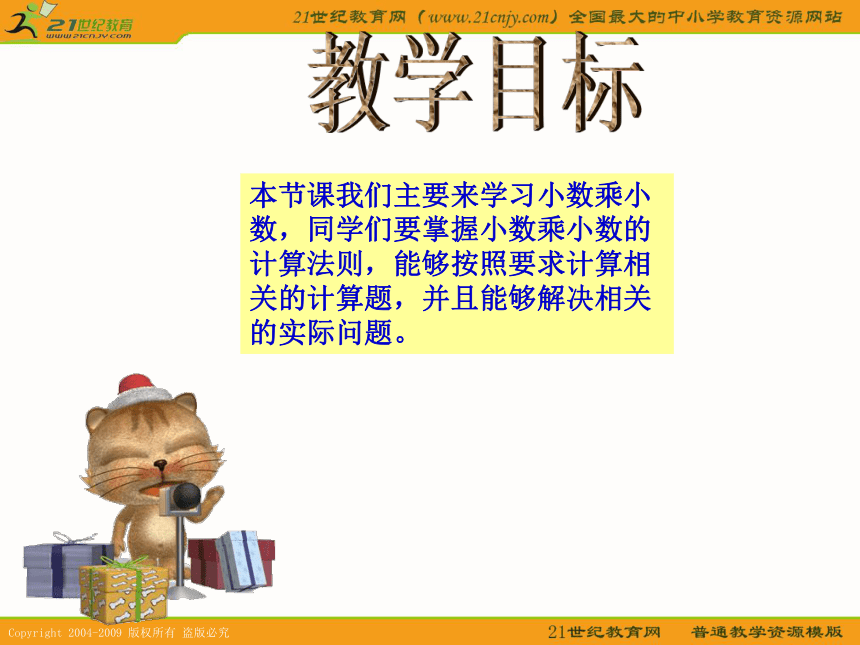 21世纪教育
www.21cnjy.com

21世纪教育网（www.21cnjy.com）全国最大的中小学教育资源网站

教学目标

本节课我们主要来学习小数乘小数，同学们要掌握小数乘小数的计算法则，能够按照要求计算相关的计算题，并且能够解决相关的实际问题。

Copyright 2004-2009 版权所有 盗版必究

21世纪教育网　普通教学资源模版